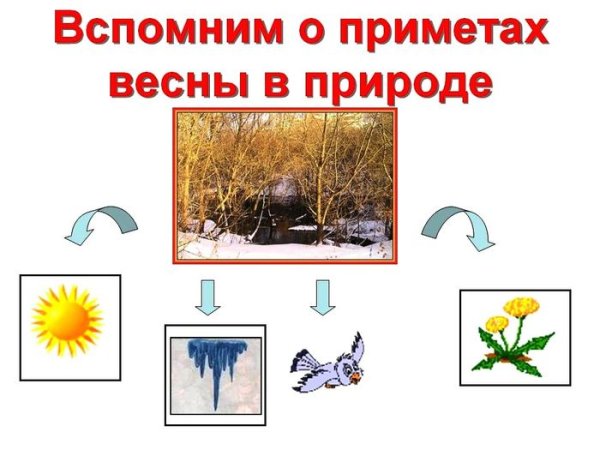 Вспомним о приметах весны в природе